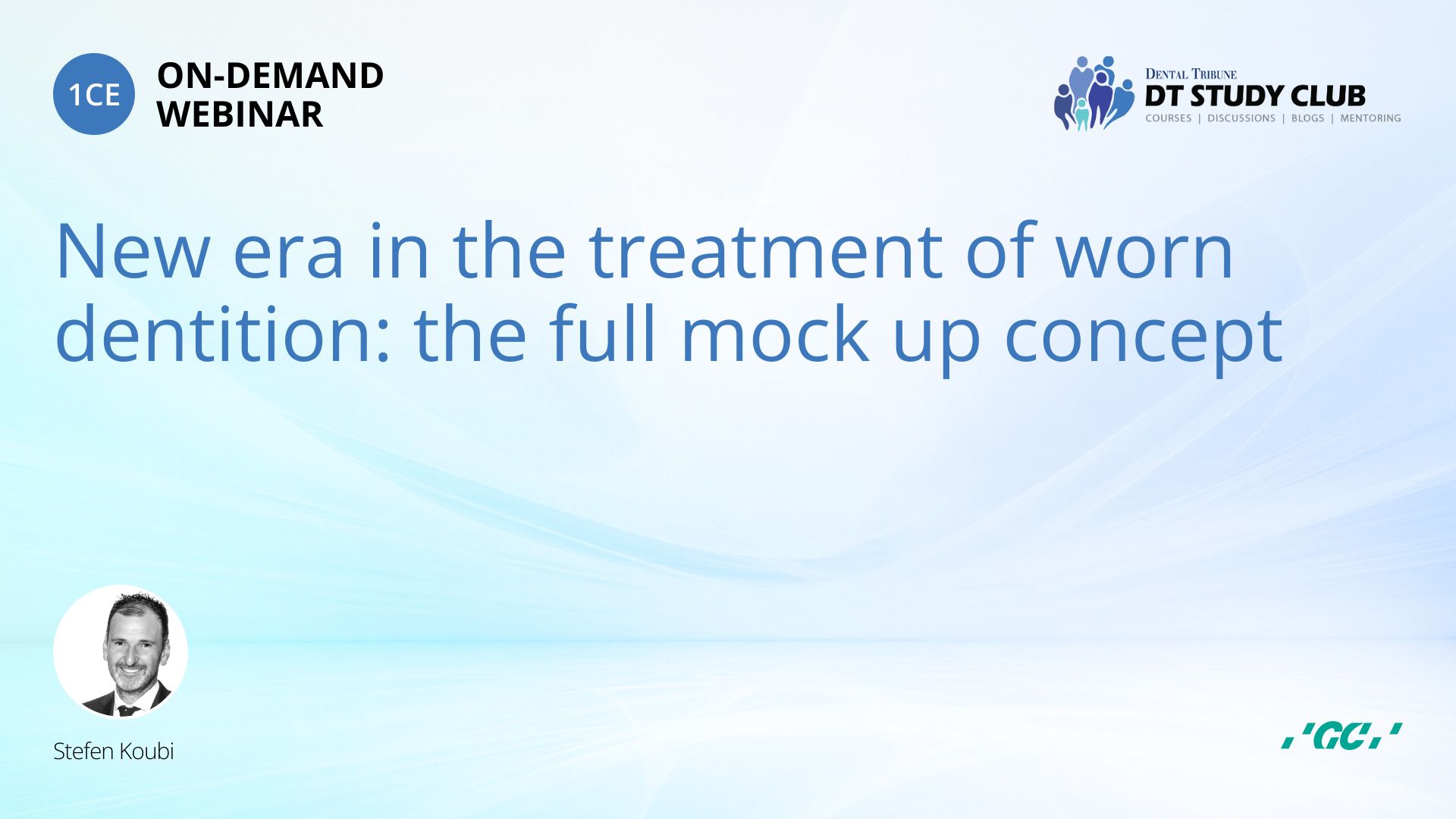 1CE ON-DEMAND WEBINAR

DENTAL TRIBUNE
DT STUDY CLUB
COURSES | DISCUSSIONS | BLOGS | MENTORING

New era in the treatment of worn dentition: the full mock up concept

Stefen Koubi

GC